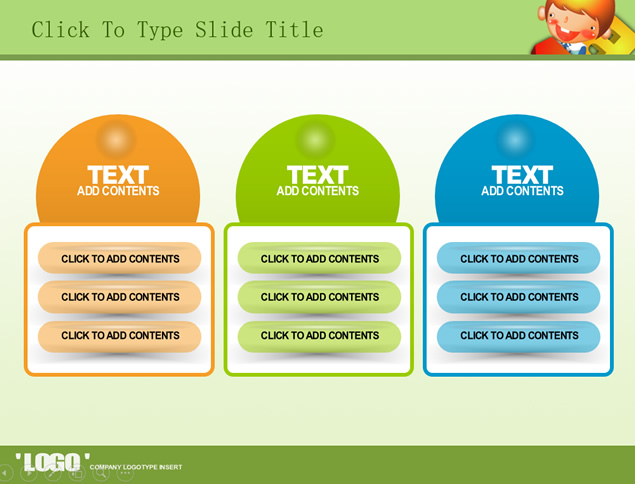 Click To Type Slide Title

TEXT
ADD CONTENTS

CLICK TO ADD CONTENTS

CLICK TO ADD CONTENTS

CLICK TO ADD CONTENTS

TEXT
ADD CONTENTS

CLICK TO ADD CONTENTS

CLICK TO ADD CONTENTS

CLICK TO ADD CONTENTS

TEXT
ADD CONTENTS

CLICK TO ADD CONTENTS

CLICK TO ADD CONTENTS

CLICK TO ADD CONTENTS

'LOGO' COMPANY LOGOTYPE INSERT